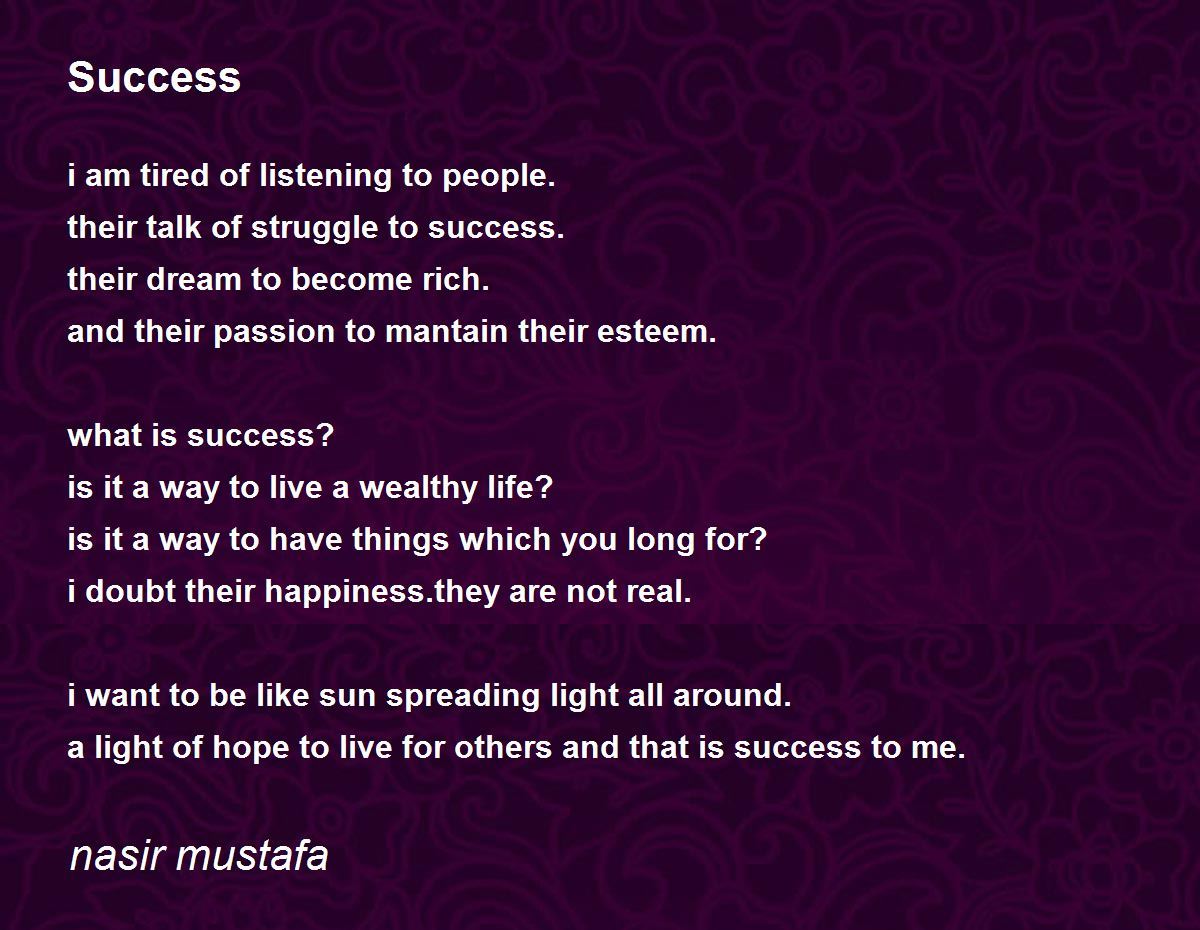 Success

i am tired of listening to people.
their talk of struggle to success.
their dream to become rich.
and their passion to mantain their esteem.

what is success?
is it a way to live a wealthy life?
is it a way to have things which you long for?
i doubt their happiness.they are not real.

i want to be like sun spreading light all around.
a light of hope to live for others and that is success to me.

nasir mustafa